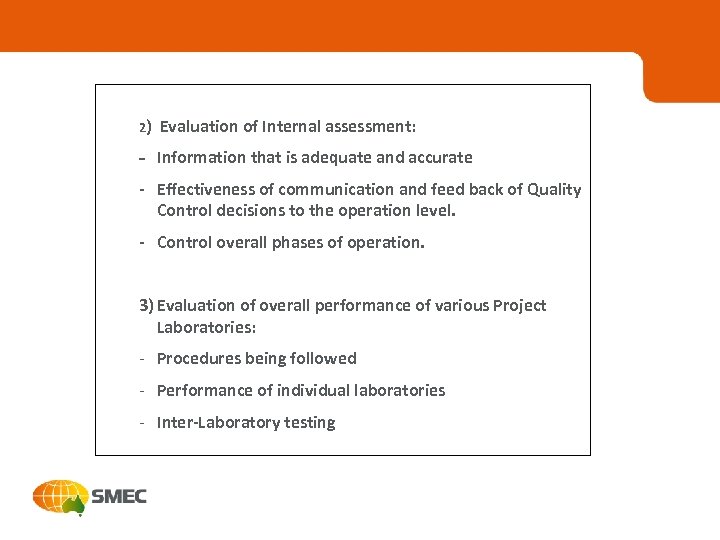 2) Evaluation of Internal assessment:

- Information that is adequate and accurate

- Effectiveness of communication and feed back of Quality Control decisions to the operation level.

- Control overall phases of operation.

3) Evaluation of overall performance of various Project Laboratories:

- Procedures being followed

- Performance of individual laboratories

- Inter-Laboratory testing

SMEC